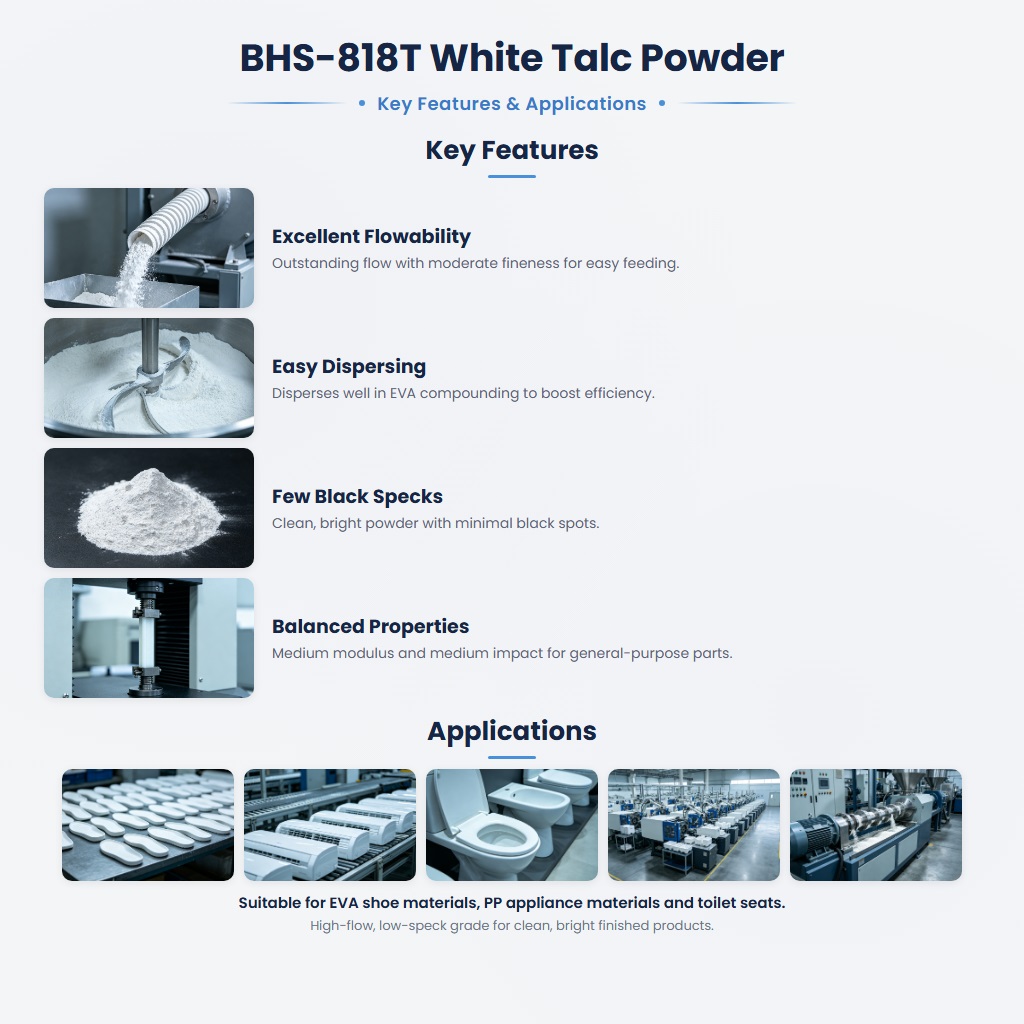 BHS-818T White Talc Powder

• Key Features & Applications •

Key Features

Excellent Flowability
Outstanding flow with moderate fineness for easy feeding.

Easy Dispersing
Disperses well in EVA compounding to boost efficiency.

Few Black Specks
Clean, bright powder with minimal black spots.

Balanced Properties
Medium modulus and medium impact for general-purpose parts.

Applications

Suitable for EVA shoe materials, PP appliance materials and toilet seats.
High-flow, low-speck grade for clean, bright finished products.